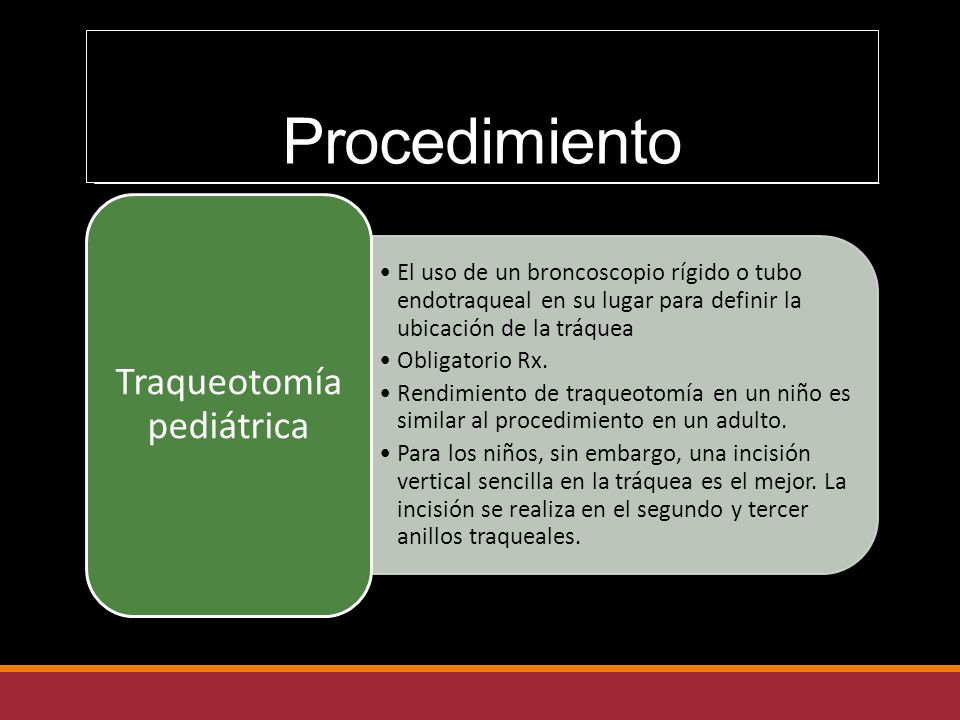 Procedimiento

Traqueotomía pediátrica

• El uso de un broncoscopio rígido o tubo endotraqueal en su lugar para definir la ubicación de la tráquea
• Obligatorio Rx.
• Rendimiento de traqueotomía en un niño es similar al procedimiento en un adulto.
• Para los niños, sin embargo, una incisión vertical sencilla en la tráquea es el mejor. La incisión se realiza en el segundo y tercer anillos traqueales.